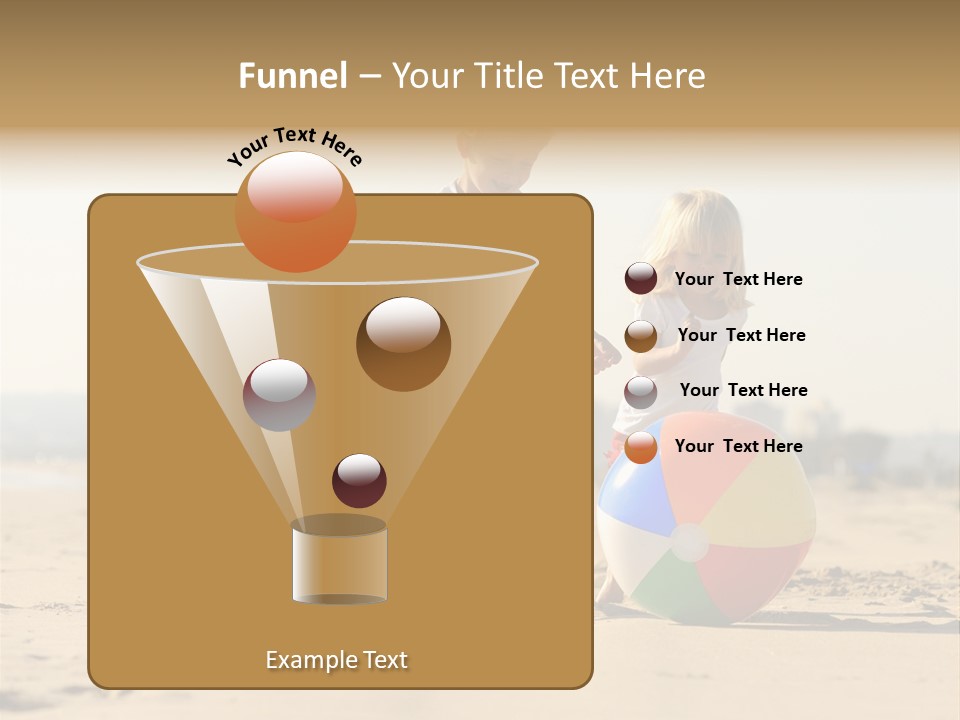 Funnel – Your Title Text Here

Your Text Here

Your Text Here

Your Text Here

Your Text Here

Your Text Here

Example Text